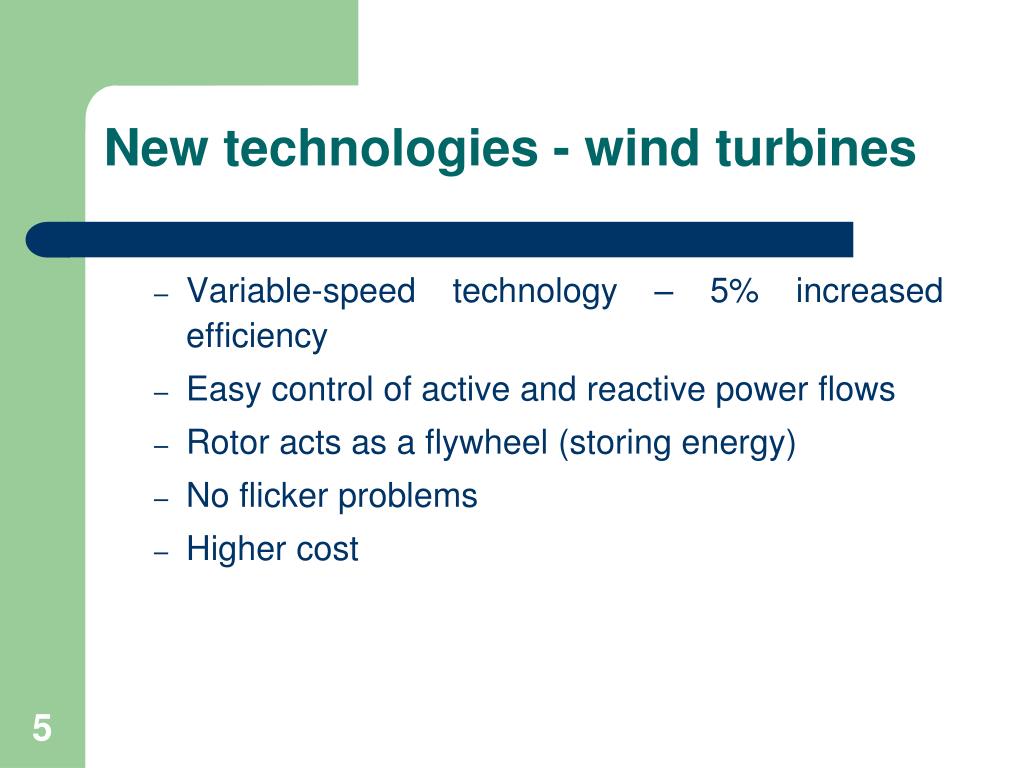 New technologies - wind turbines

– Variable-speed technology – 5% increased efficiency
– Easy control of active and reactive power flows
– Rotor acts as a flywheel (storing energy)
– No flicker problems
– Higher cost

5